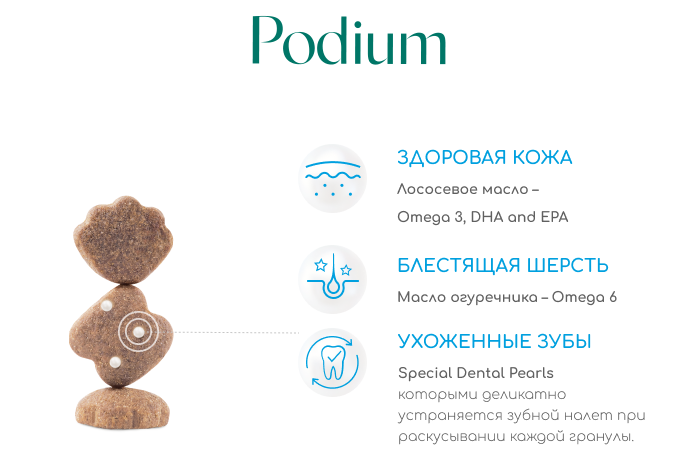 Podium

ЗДОРОВАЯ КОЖА

Лососевое масло – Omega 3, DHA and EPA

БЛЕСТЯЩАЯ ШЕРСТЬ

Масло огуречника – Omega 6

УХОЖЕННЫЕ ЗУБЫ

Special Dental Pearls которыми деликатно устраняется зубной налет при раскусывании каждой гранулы.